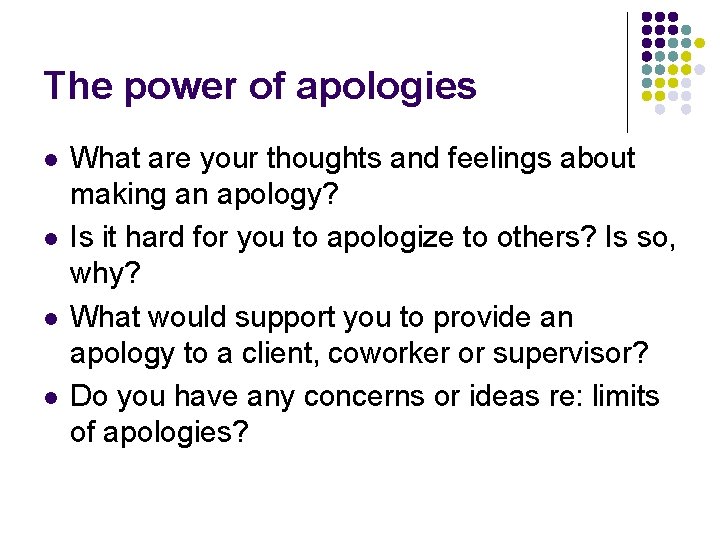 The power of apologies

- What are your thoughts and feelings about making an apology?
- Is it hard for you to apologize to others? Is so, why?
- What would support you to provide an apology to a client, coworker or supervisor?
- Do you have any concerns or ideas re: limits of apologies?